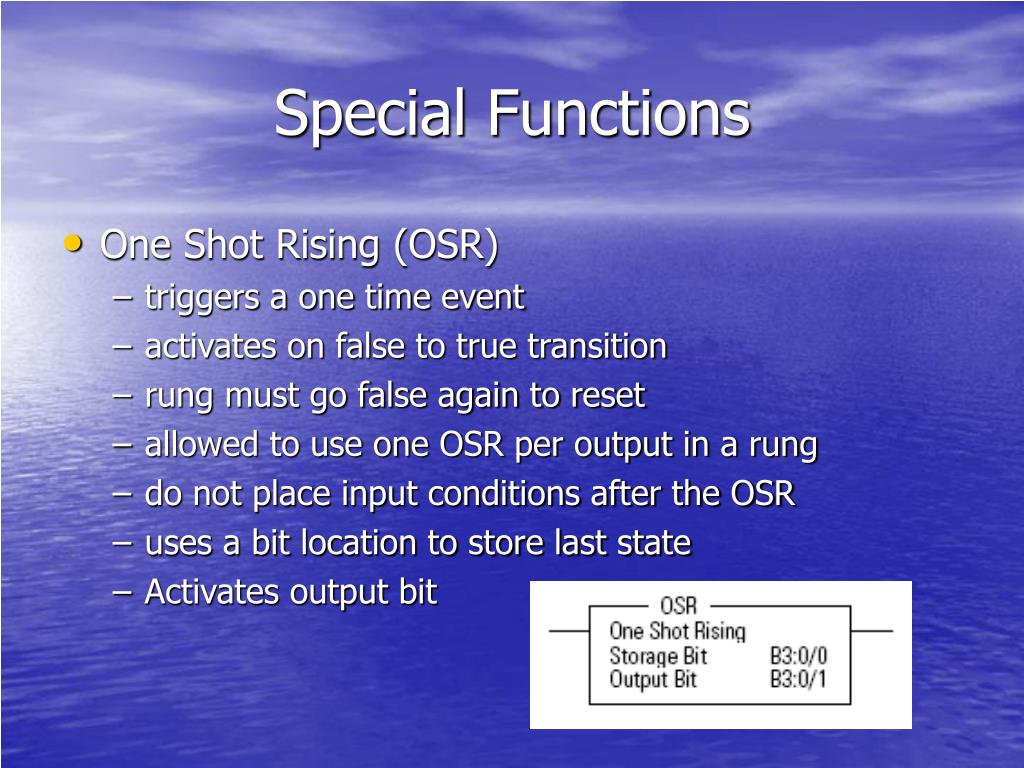 Special Functions

• One Shot Rising (OSR)
– triggers a one time event
– activates on false to true transition
– rung must go false again to reset
– allowed to use one OSR per output in a rung
– do not place input conditions after the OSR
– uses a bit location to store last state
– Activates output bit

OSR
One Shot Rising
Storage Bit B3:0/0
Output Bit B3:0/1